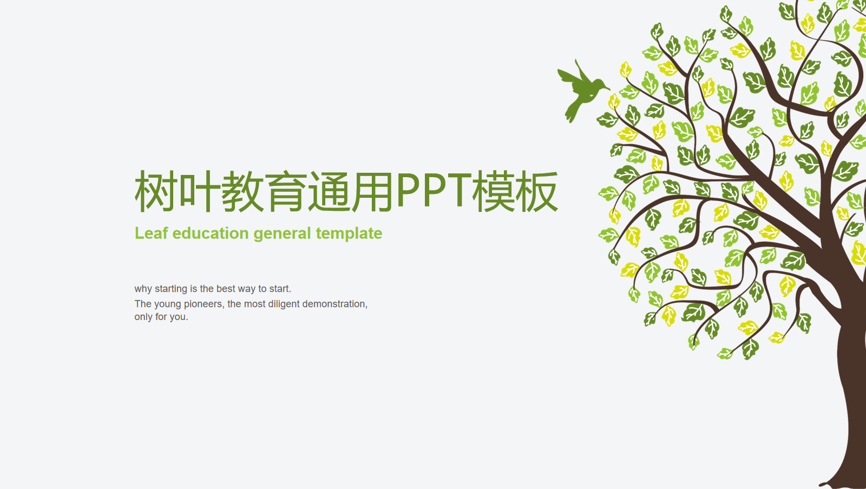 树叶教育通用PPT模板

Leaf education general template

why starting is the best way to start.

The young pioneers, the most diligent demonstration, only for you.